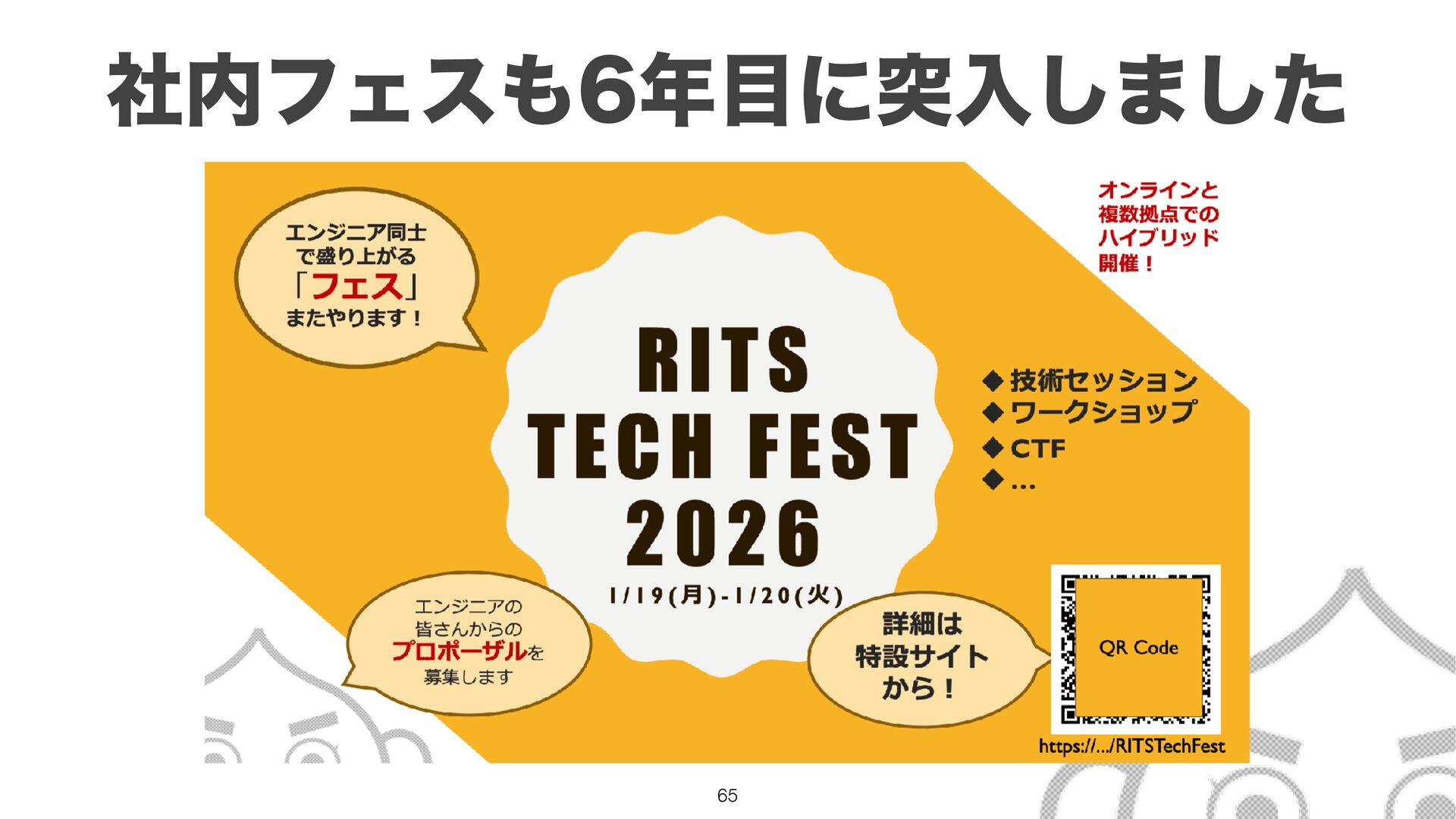 社内フェスも6年目に突入しました

エンジニア同士で盛り上がる「フェス」またやります！

オンラインと複数拠点でのハイブリッド開催！

RITS TECH FEST 2026

1/19(月)-1/20(火)

◆ 技術セッション
◆ ワークショップ
◆ CTF
◆ …

エンジニアの皆さんからのプロポーザルを募集します

詳細は特設サイトから！

QR Code

https://.../RITSTechFest

65